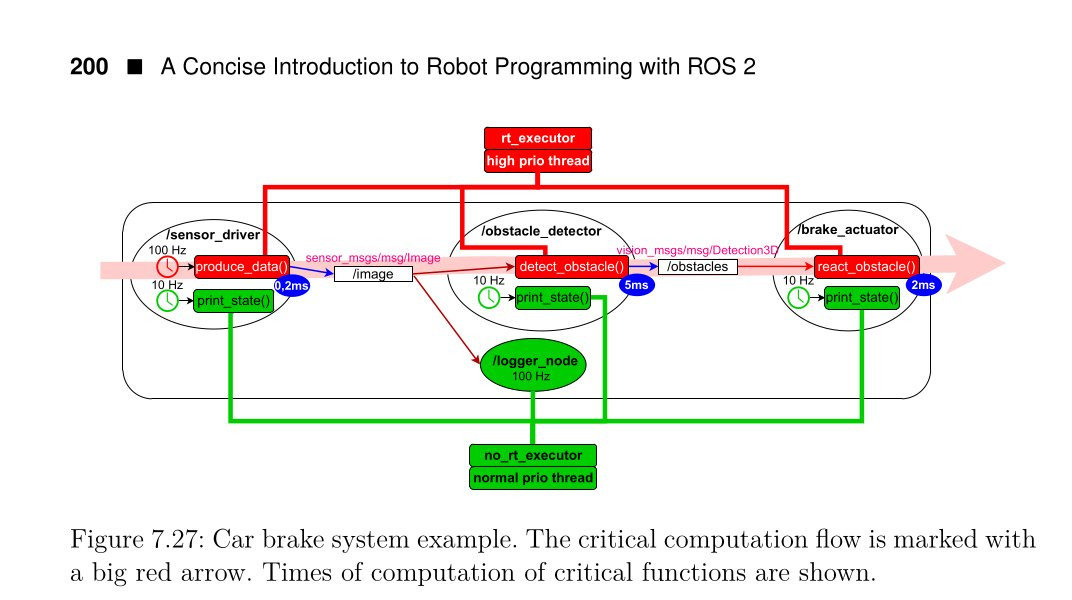 200 ■ A Concise Introduction to Robot Programming with ROS 2

rt_executor
high prio thread

/sensor_driver
100 Hz
produce_data()
10 Hz
print_state()
0,2ms

sensor_msgs/msg/Image
/image

/obstacle_detector
detect_obstacle()
10 Hz
print_state()
5ms

vision_msgs/msg/Detection3D
/obstacles

/brake_actuator
react_obstacle()
10 Hz
print_state()
2ms

/logger_node
100 Hz

no_rt_executor
normal prio thread

Figure 7.27: Car brake system example. The critical computation flow is marked with a big red arrow. Times of computation of critical functions are shown.